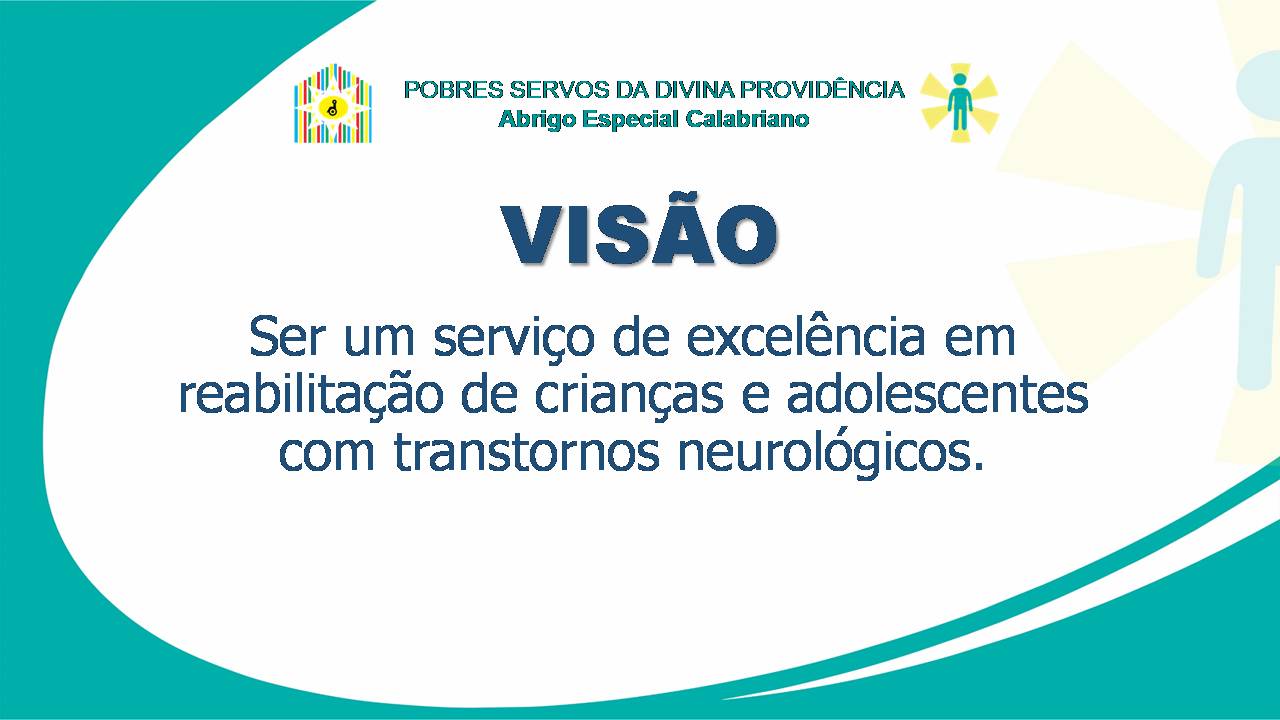 POBRES SERVOS DA DIVINA PROVIDÊNCIA
Abrigo Especial Calabriano

VISÃO

Ser um serviço de excelência em reabilitação de crianças e adolescentes com transtornos neurológicos.